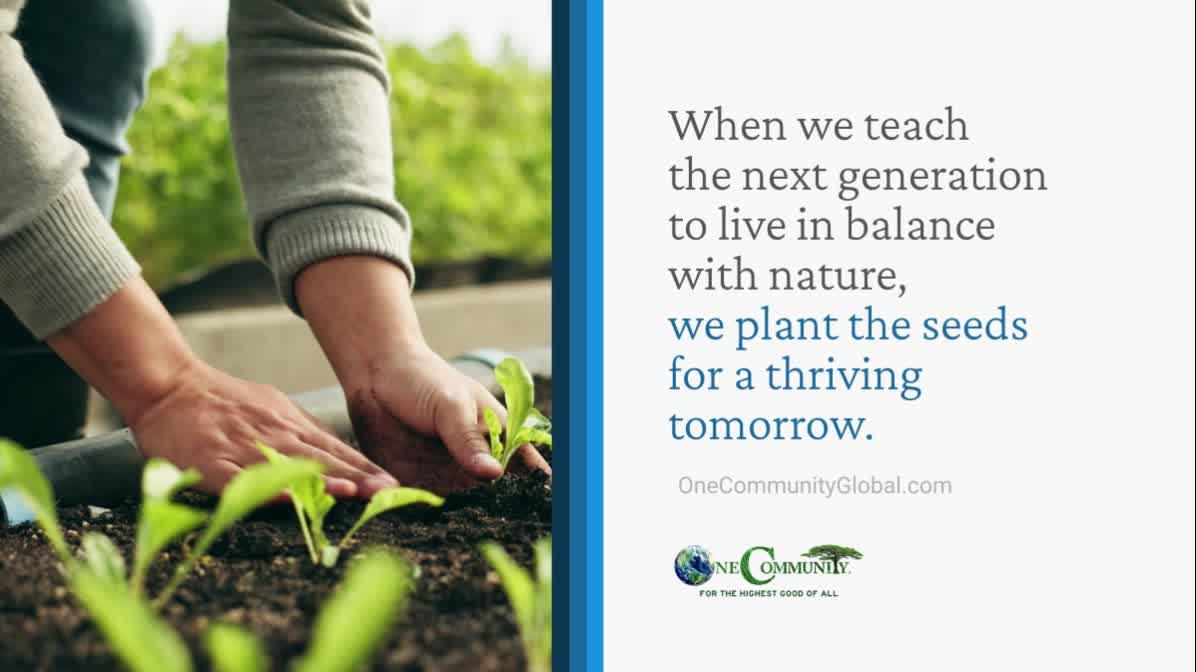 When we teach the next generation to live in balance with nature, we plant the seeds for a thriving tomorrow.

OneCommunityGlobal.com

ONE COMMUNITY

FOR THE HIGHEST GOOD OF ALL